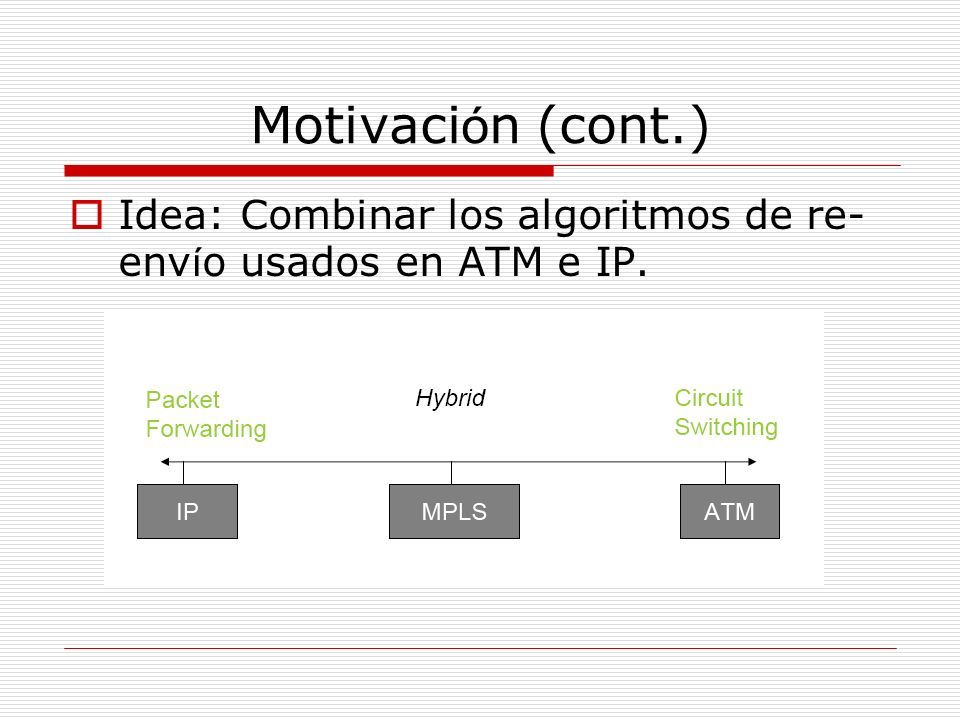 Motivación (cont.)

Idea: Combinar los algoritmos de reenvío usados en ATM e IP.

Packet Forwarding

Hybrid

Circuit Switching

IP

MPLS

ATM